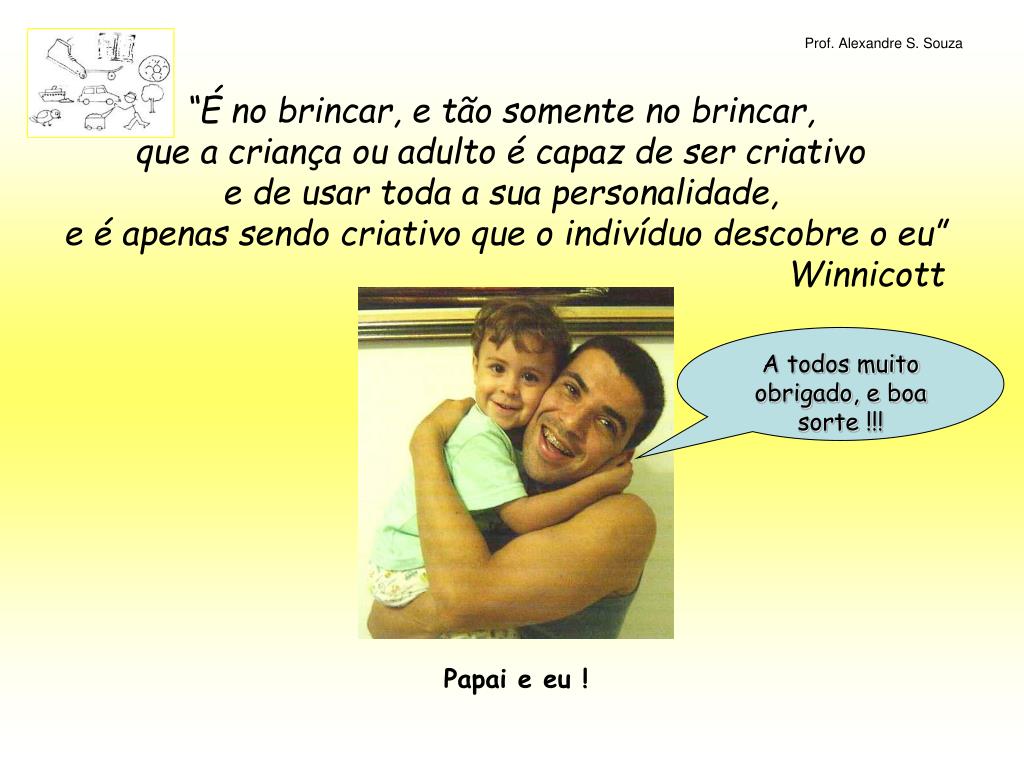 Prof. Alexandre S. Souza

“É no brincar, e tão somente no brincar,
que a criança ou adulto é capaz de ser criativo
e de usar toda a sua personalidade,
e é apenas sendo criativo que o indivíduo descobre o eu”
Winnicott

A todos muito obrigado, e boa sorte !!!

Papai e eu !